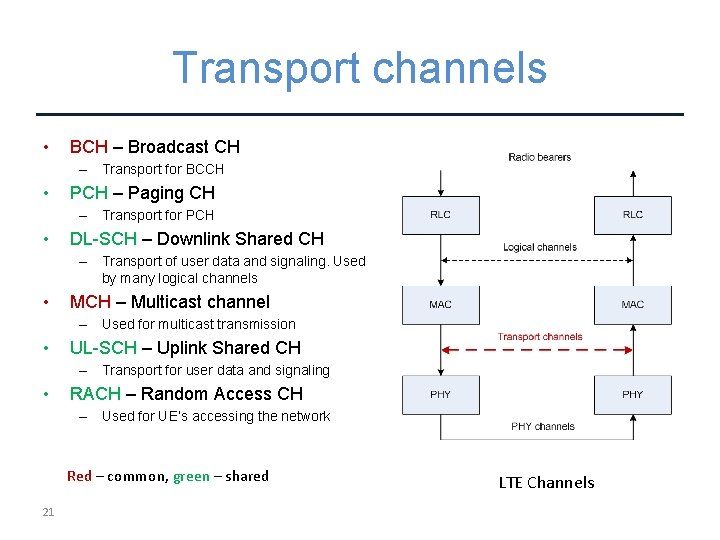 Transport channels

• BCH – Broadcast CH
 – Transport for BCCH
• PCH – Paging CH
 – Transport for PCH
• DL-SCH – Downlink Shared CH
 – Transport of user data and signaling. Used by many logical channels
• MCH – Multicast channel
 – Used for multicast transmission
• UL-SCH – Uplink Shared CH
 – Transport for user data and signaling
• RACH – Random Access CH
 – Used for UE's accessing the network

Red – common, green – shared

Radio bearers
RLC
RLC
Logical channels
MAC
MAC
Transport channels
PHY
PHY
PHY channels

LTE Channels

21